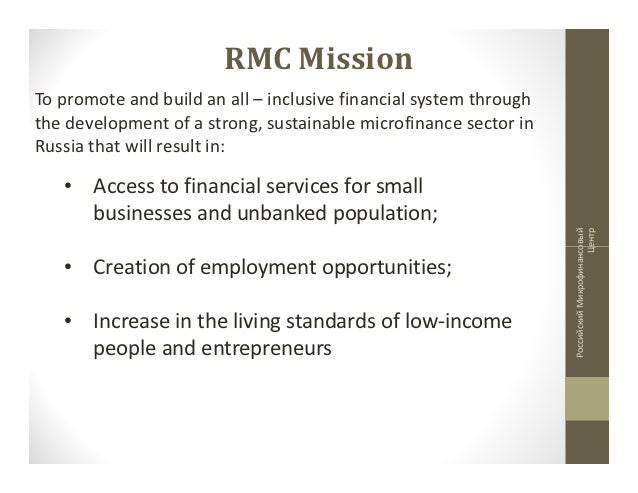 RMC Mission

To promote and build an all – inclusive financial system through the development of a strong, sustainable microfinance sector in Russia that will result in:

• Access to financial services for small businesses and unbanked population;

• Creation of employment opportunities;

• Increase in the living standards of low-income people and entrepreneurs

Российский Микрофинансовый Центр